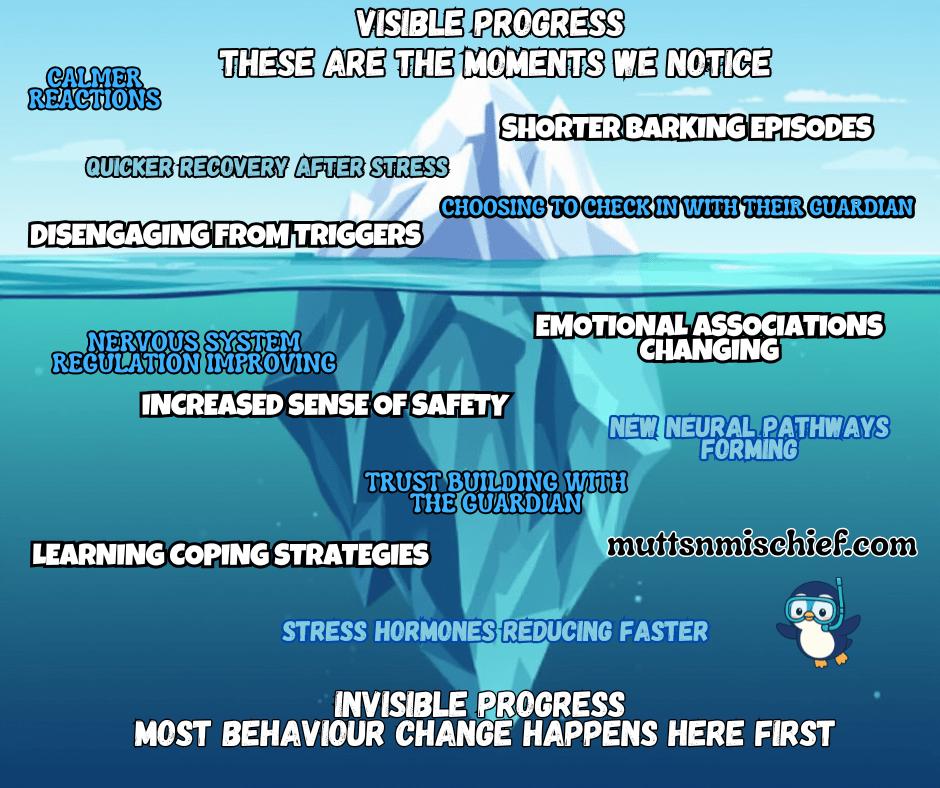 VISIBLE PROGRESS
THESE ARE THE MOMENTS WE NOTICE

CALMER REACTIONS

SHORTER BARKING EPISODES

QUICKER RECOVERY AFTER STRESS

CHOOSING TO CHECK IN WITH THEIR GUARDIAN

DISENGAGING FROM TRIGGERS

NERVOUS SYSTEM REGULATION IMPROVING

EMOTIONAL ASSOCIATIONS CHANGING

INCREASED SENSE OF SAFETY

NEW NEURAL PATHWAYS FORMING

TRUST BUILDING WITH THE GUARDIAN

LEARNING COPING STRATEGIES

muttsnmischief.com

STRESS HORMONES REDUCING FASTER

INVISIBLE PROGRESS
MOST BEHAVIOUR CHANGE HAPPENS HERE FIRST